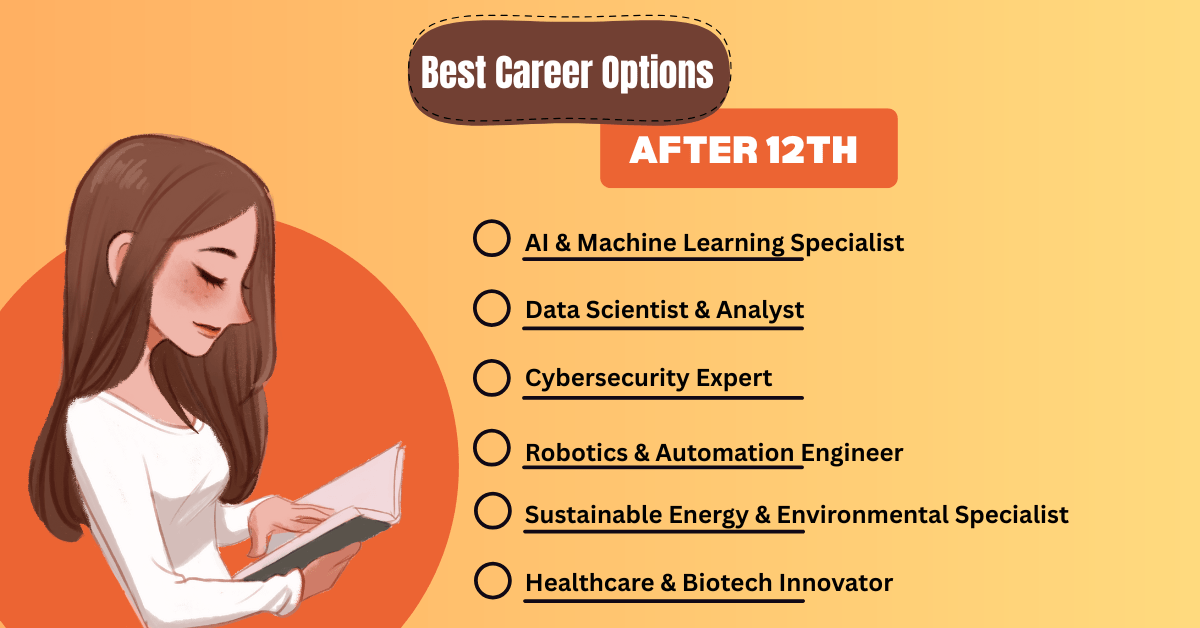 Best Career Options

AFTER 12TH

AI & Machine Learning Specialist

Data Scientist & Analyst

Cybersecurity Expert

Robotics & Automation Engineer

Sustainable Energy & Environmental Specialist

Healthcare & Biotech Innovator